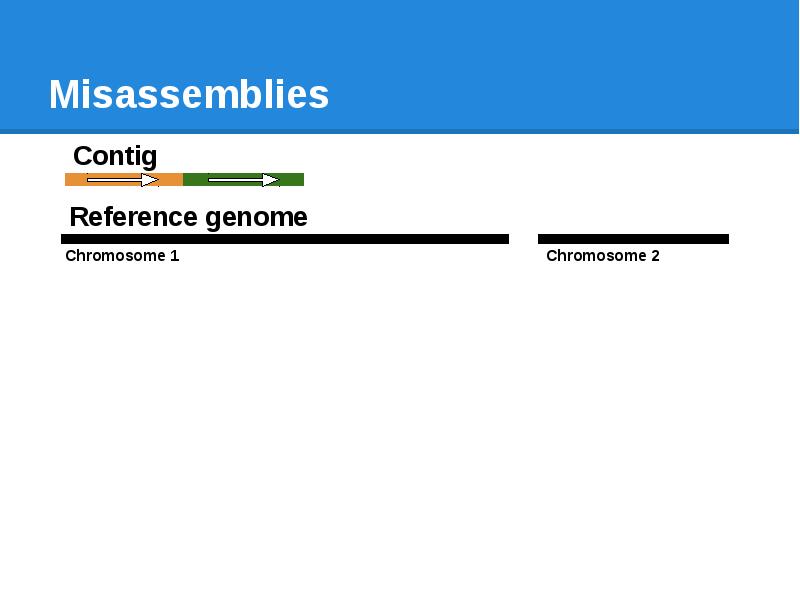 Misassemblies

Contig

Reference genome

Chromosome 1

Chromosome 2